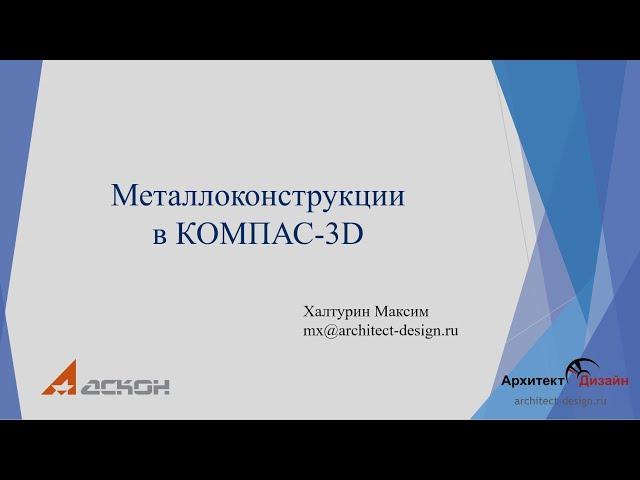 Металлоконструкции в КОМПАС-3D

Халтурин Максим
mx@architect-design.ru

АСКОН

Архитект Дизайн
architect-design.ru